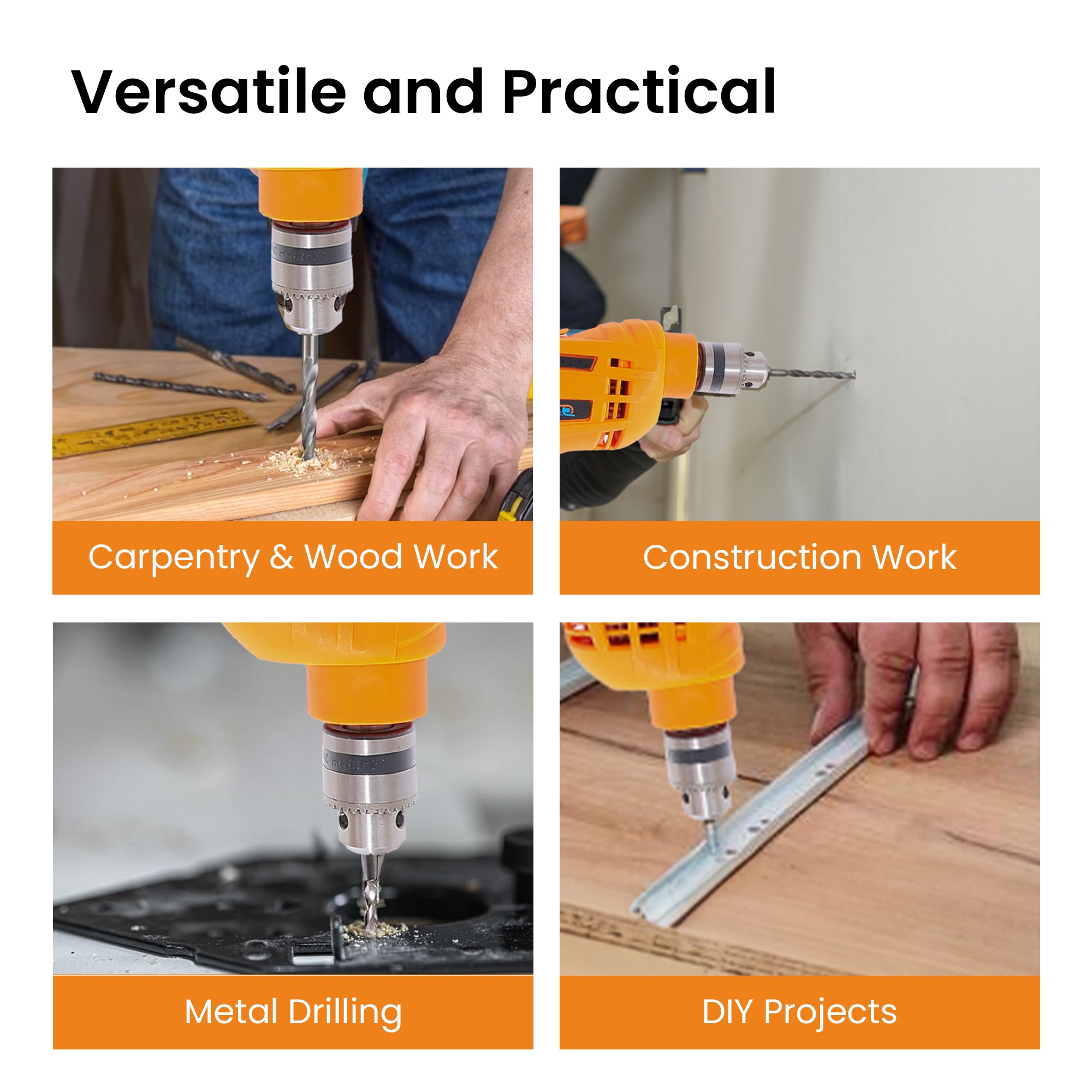 Versatile and Practical

Carpentry & Wood Work

Construction Work

Metal Drilling

DIY Projects